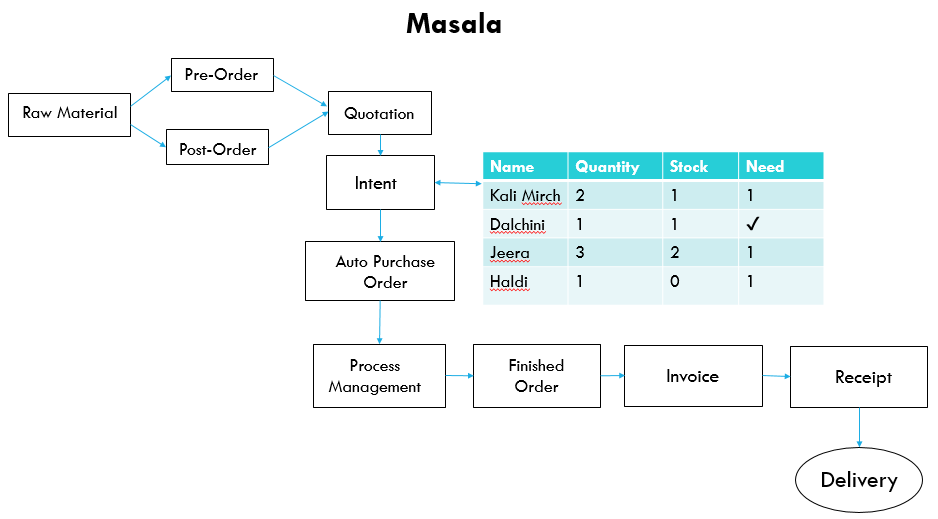 Masala

Raw Material

Pre-Order

Post-Order

Quotation

Intent

| Name | Quantity | Stock | Need |
|---|---|---|---|
| Kali Mirch | 2 | 1 | 1 |
| Dalchini | 1 | 1 | ✓ |
| Jeera | 3 | 2 | 1 |
| Haldi | 1 | 0 | 1 |

Auto Purchase Order

Process Management

Finished Order

Invoice

Receipt

Delivery